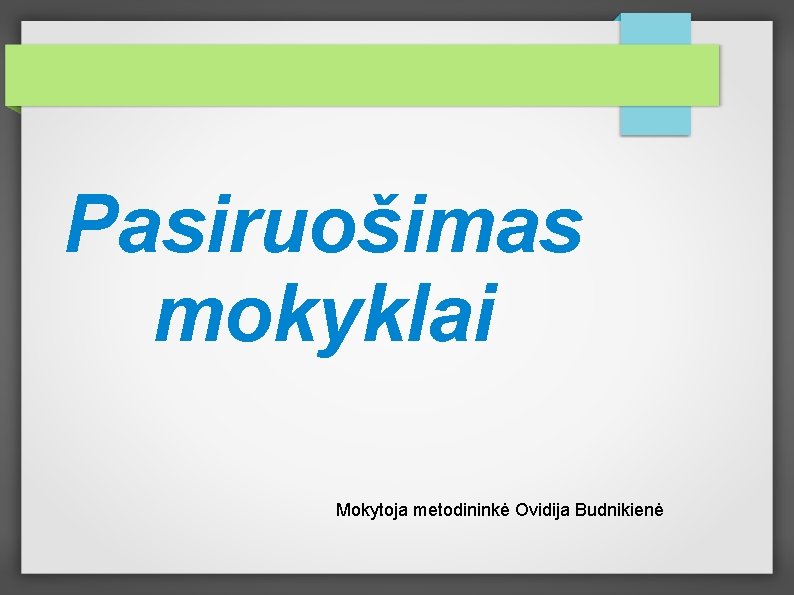 Pasiruošimas mokyklai

Mokytoja metodininkė Ovidija Budnikienė